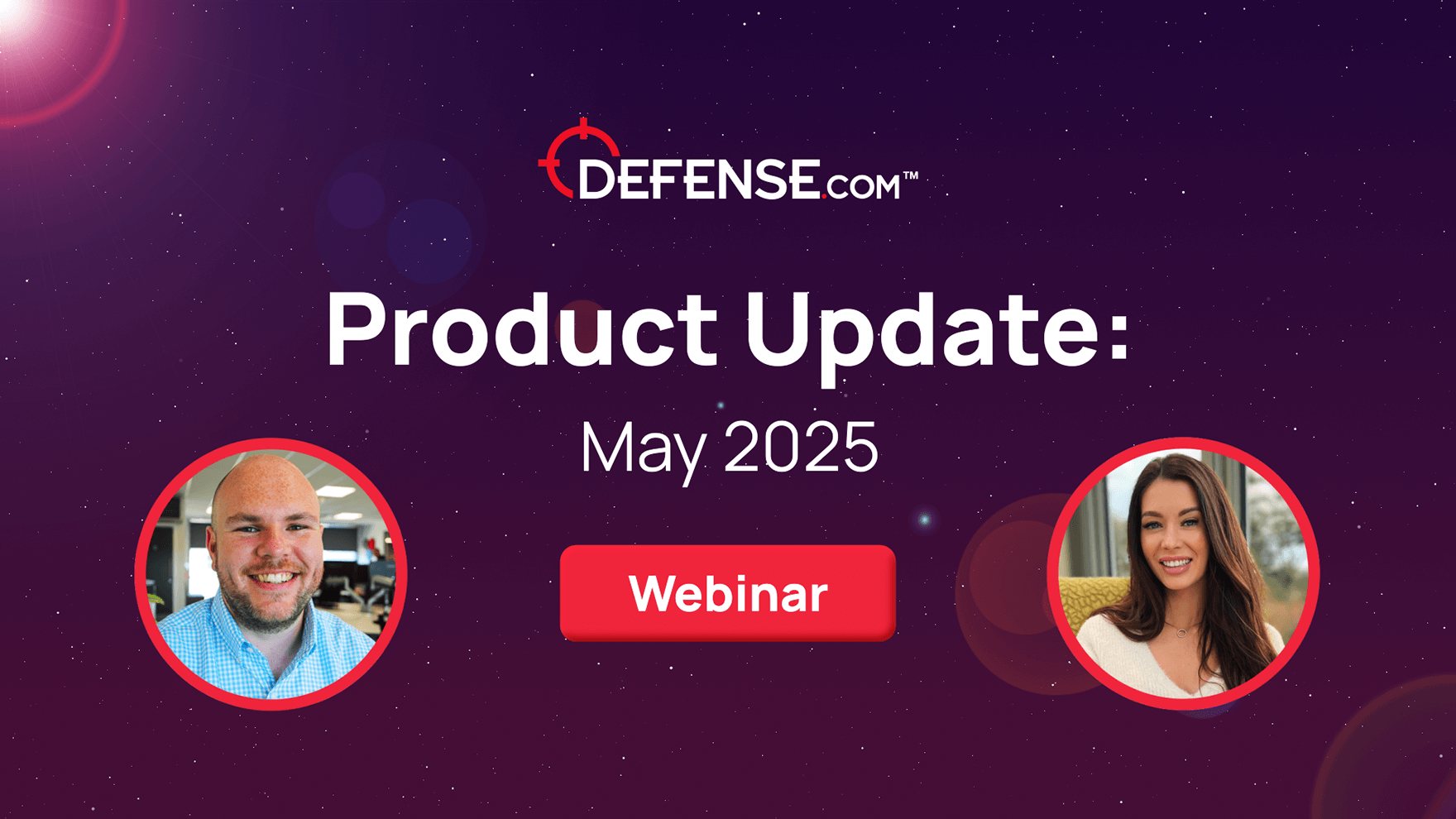 DEFENSE.COM™

Product Update:

May 2025

Webinar